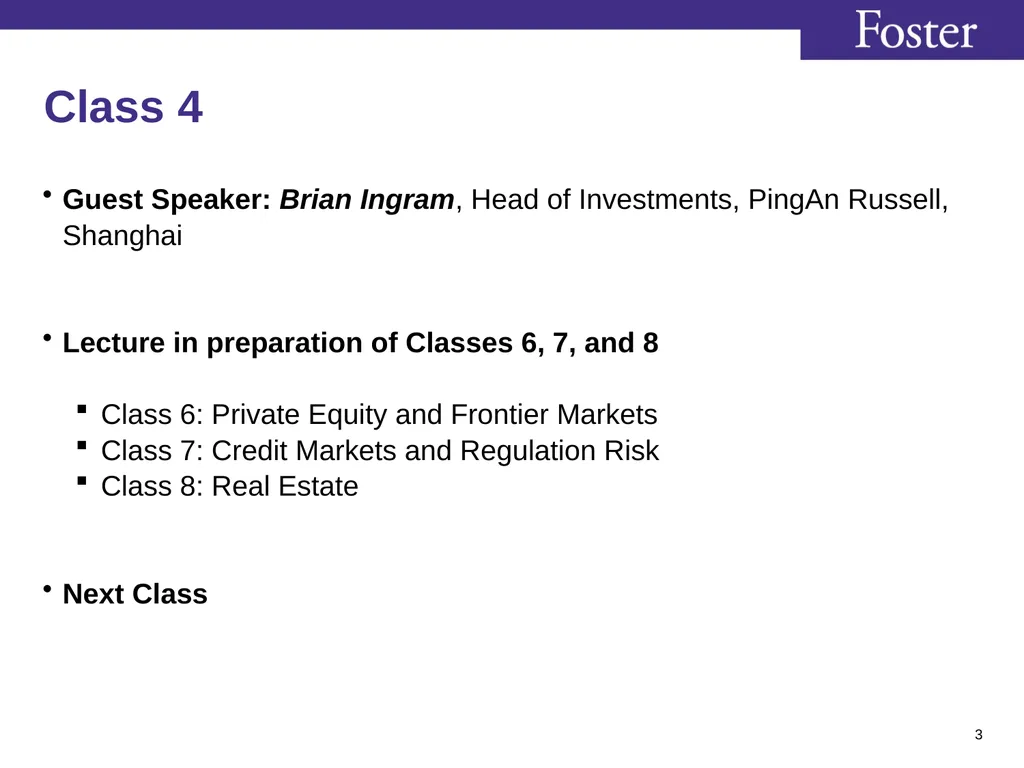 Foster

Class 4

• Guest Speaker: Brian Ingram, Head of Investments, PingAn Russell, Shanghai

• Lecture in preparation of Classes 6, 7, and 8

▪ Class 6: Private Equity and Frontier Markets
▪ Class 7: Credit Markets and Regulation Risk
▪ Class 8: Real Estate

• Next Class

3